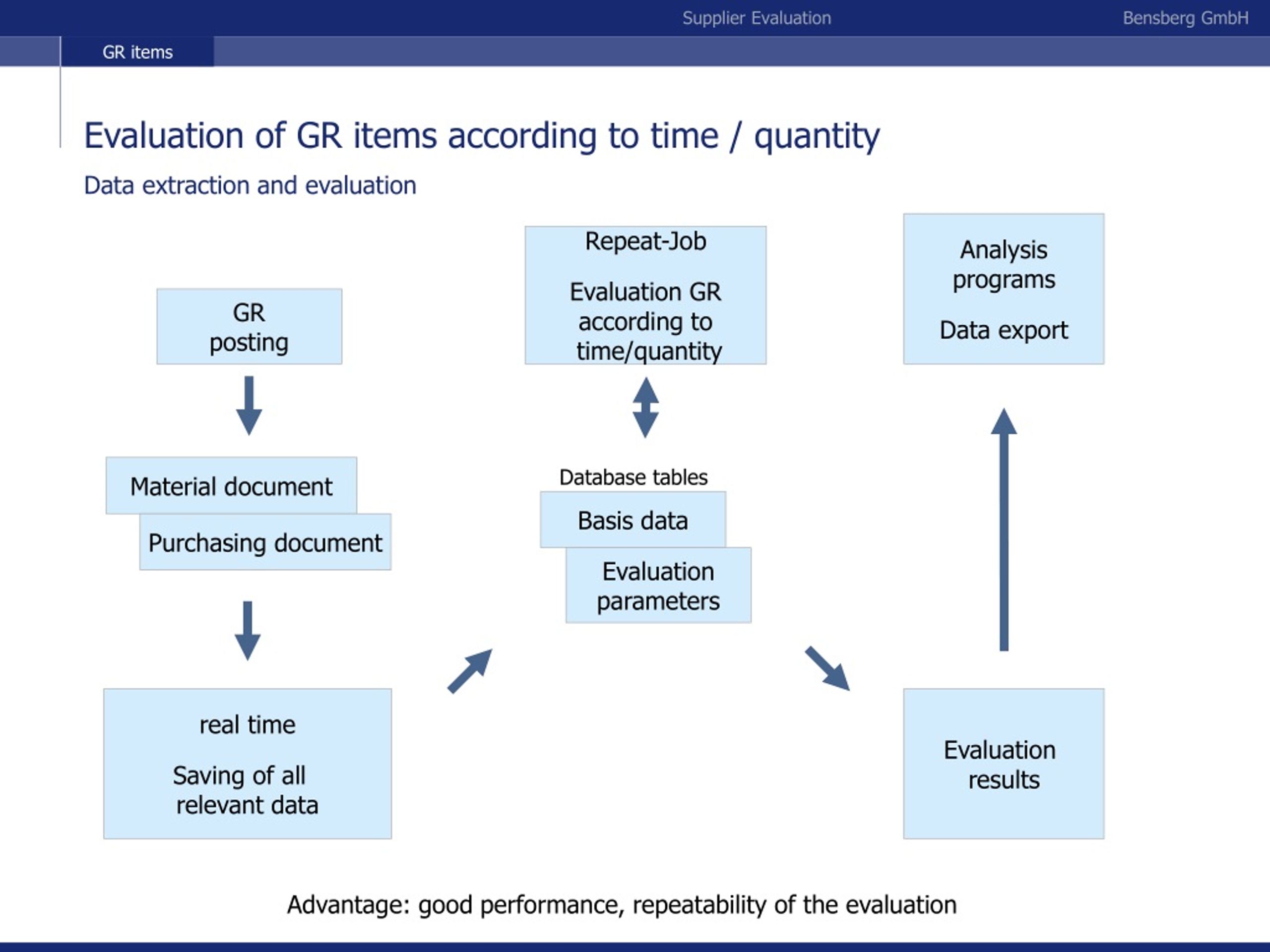 Supplier Evaluation Bensberg GmbH

GR items

Evaluation of GR items according to time / quantity

Data extraction and evaluation

GR posting

Material document

Purchasing document

real time

Saving of all relevant data

Repeat-Job

Evaluation GR according to time/quantity

Database tables

Basis data

Evaluation parameters

Analysis programs

Data export

Evaluation results

Advantage: good performance, repeatability of the evaluation